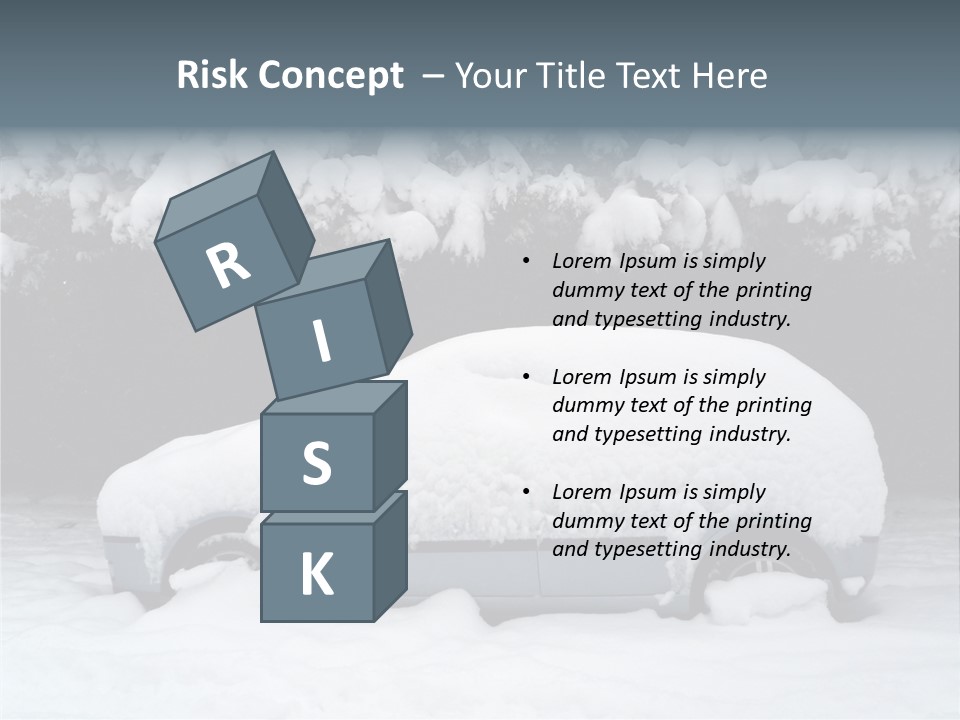 Risk Concept – Your Title Text Here

R
I
S
K

• Lorem Ipsum is simply dummy text of the printing and typesetting industry.

• Lorem Ipsum is simply dummy text of the printing and typesetting industry.

• Lorem Ipsum is simply dummy text of the printing and typesetting industry.